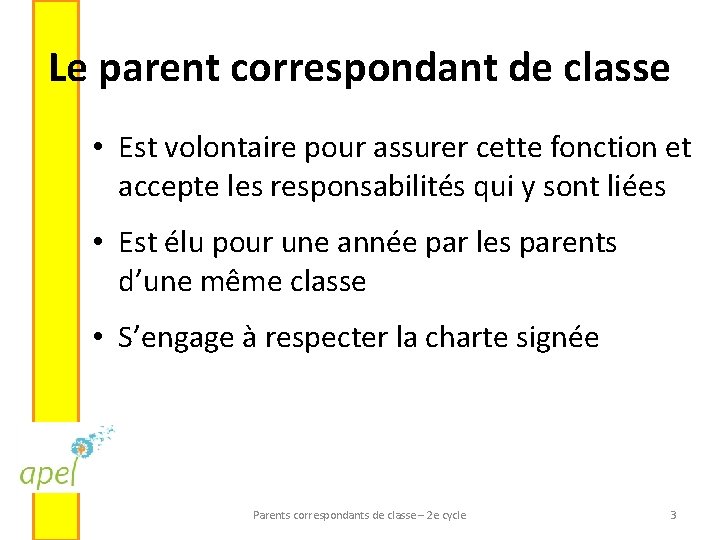 Le parent correspondant de classe

• Est volontaire pour assurer cette fonction et accepte les responsabilités qui y sont liées

• Est élu pour une année par les parents d'une même classe

• S'engage à respecter la charte signée

apel

Parents correspondants de classe – 2e cycle

3